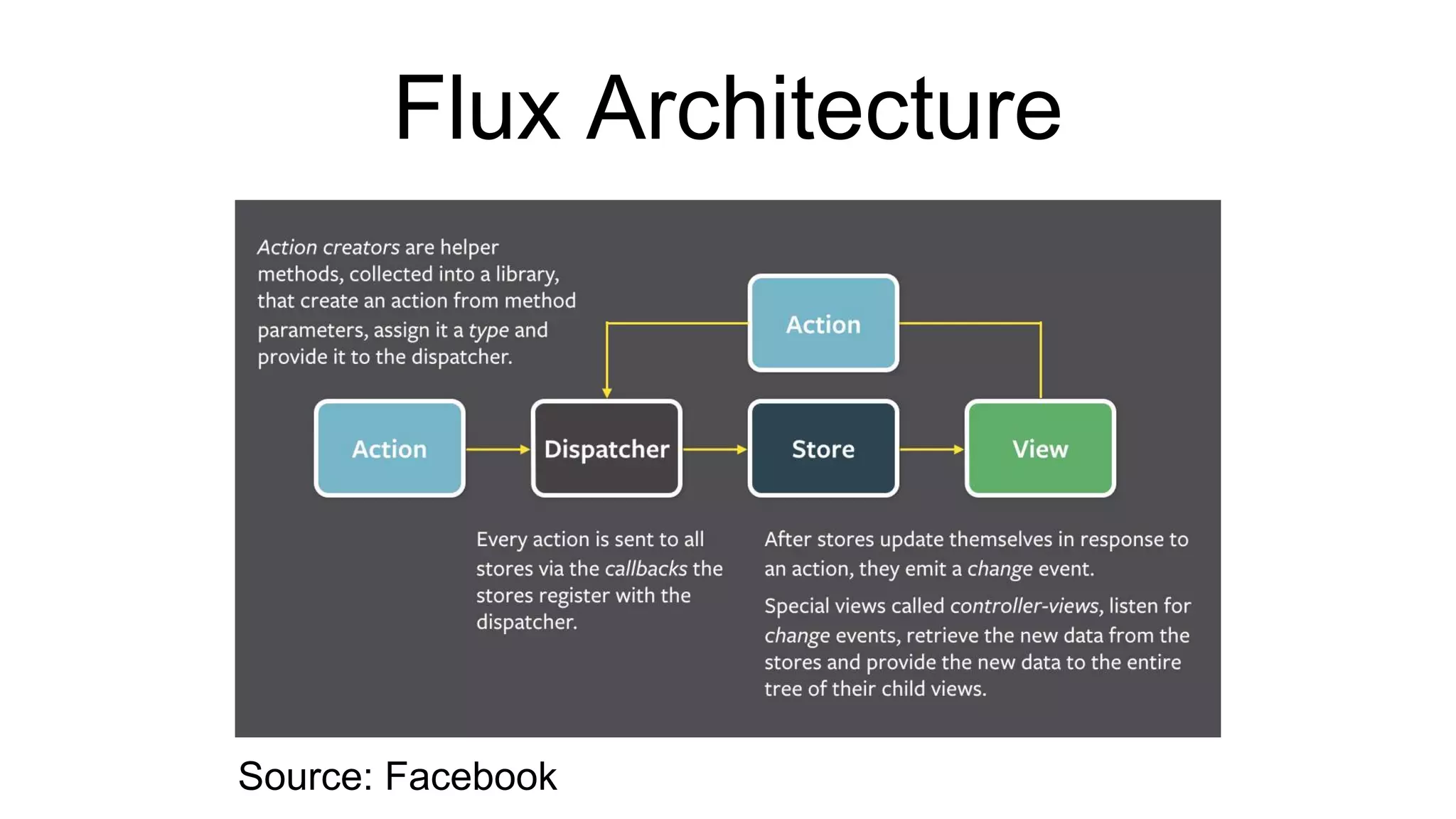 Flux Architecture

Action creators are helper methods, collected into a library, that create an action from method parameters, assign it a type and provide it to the dispatcher.

Action

Action

Dispatcher

Store

View

Every action is sent to all stores via the callbacks the stores register with the dispatcher.

After stores update themselves in response to an action, they emit a change event.

Special views called controller-views, listen for change events, retrieve the new data from the stores and provide the new data to the entire tree of their child views.

Source: Facebook